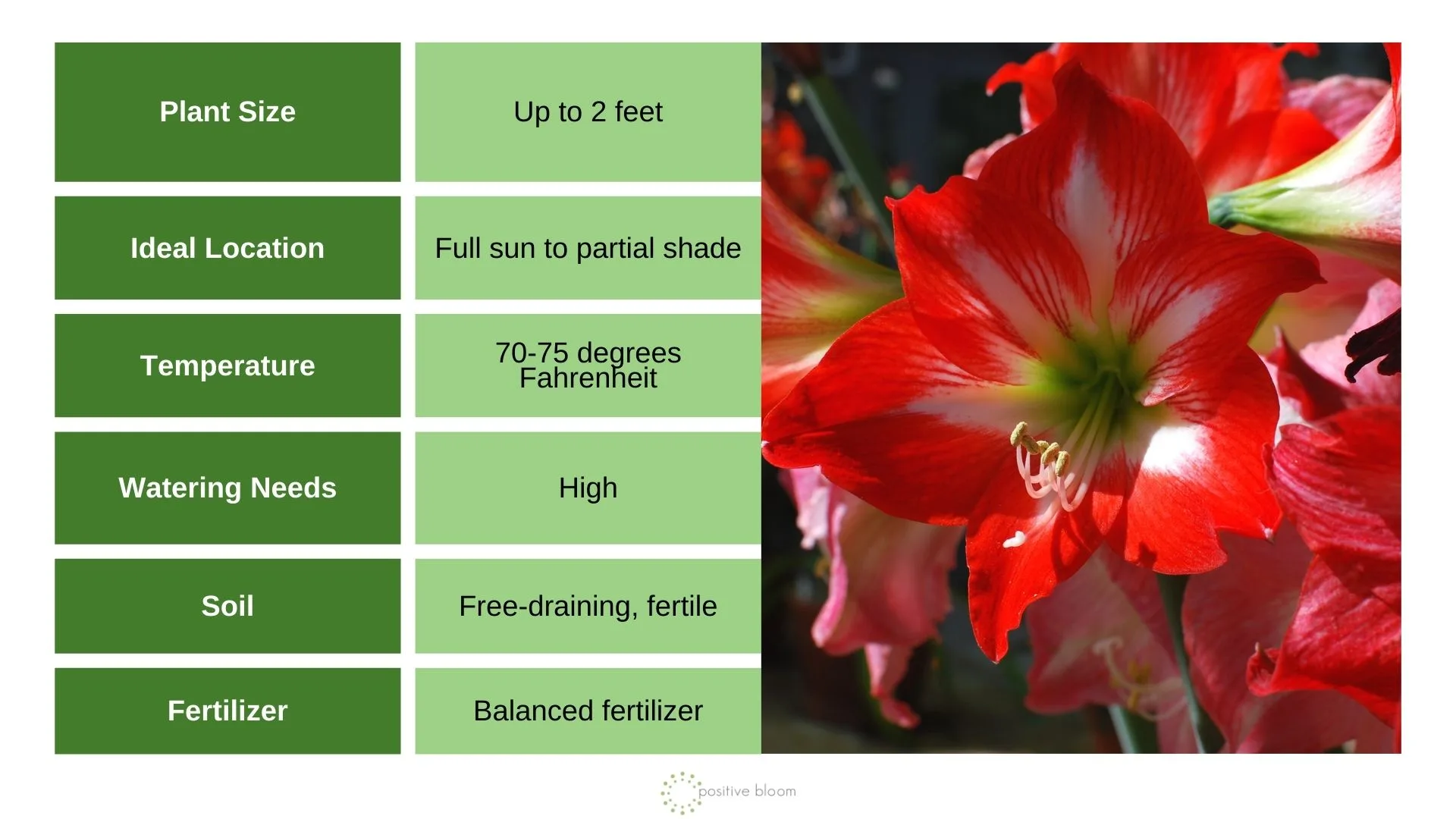 | Plant Size | Up to 2 feet |
|---|---|
| Ideal Location | Full sun to partial shade |
| Temperature | 70-75 degrees Fahrenheit |
| Watering Needs | High |
| Soil | Free-draining, fertile |
| Fertilizer | Balanced fertilizer |

positive bloom